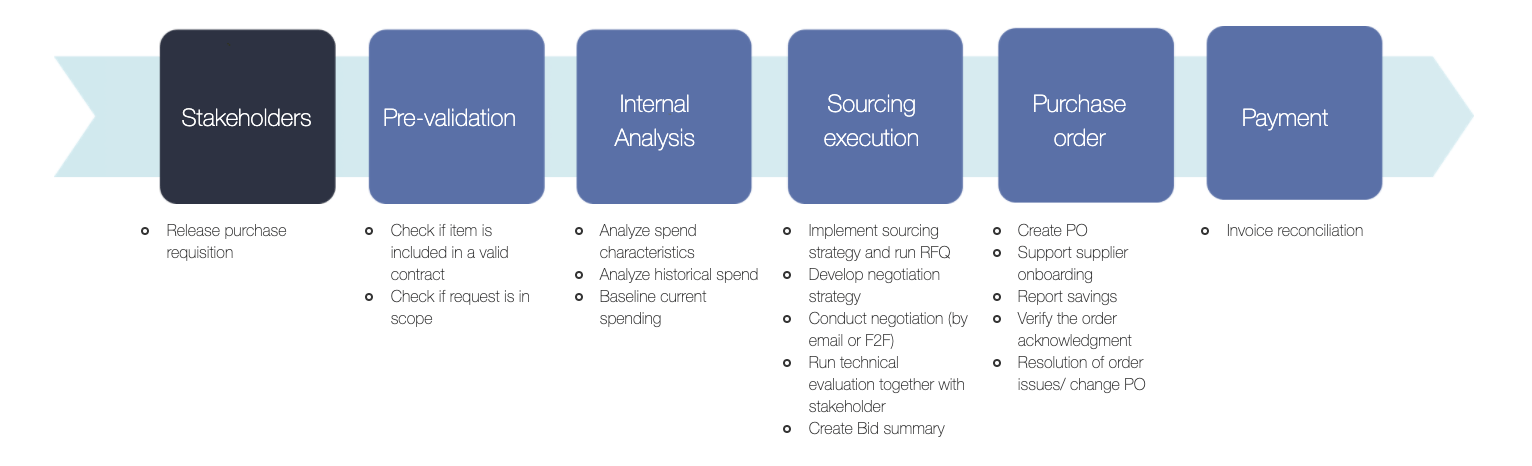 Stakeholders

Pre-validation

Internal Analysis

Sourcing execution

Purchase order

Payment

- Release purchase requisition

- Check if item is included in a valid contract
- Check if request is in scope

- Analyze spend characteristics
- Analyze historical spend
- Baseline current spending

- Implement sourcing strategy and run RFQ
- Develop negotiation strategy
- Conduct negotiation (by email or F2F)
- Run technical evaluation together with stakeholder
- Create Bid summary

- Create PO
- Support supplier onboarding
- Report savings
- Verify the order acknowledgment
- Resolution of order issues/ change PO

- Invoice reconciliation